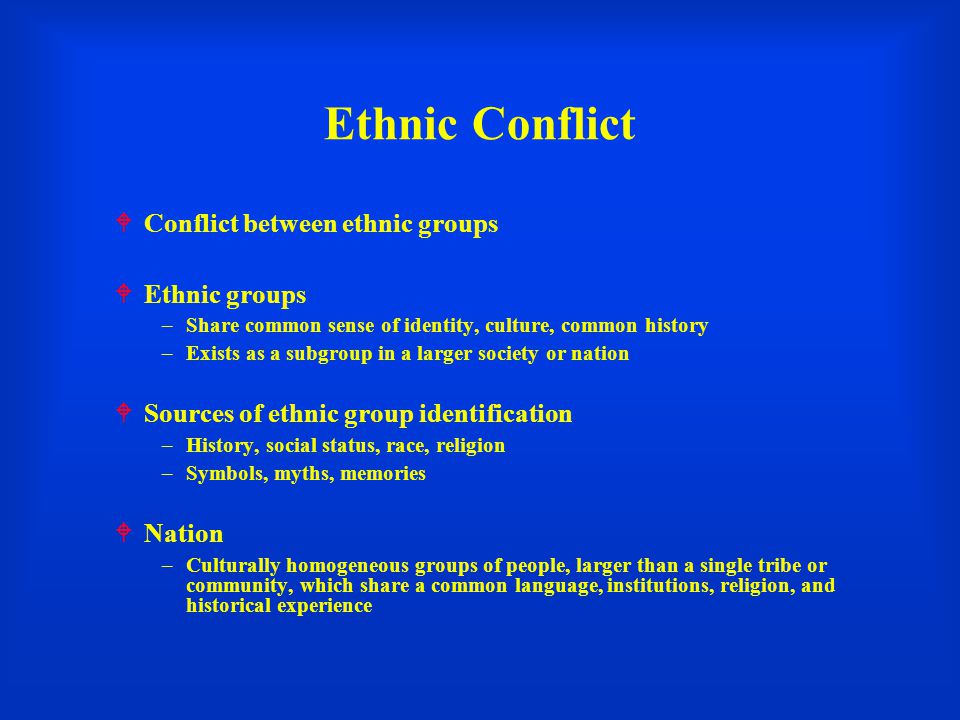 Ethnic Conflict

Conflict between ethnic groups

Ethnic groups
– Share common sense of identity, culture, common history
– Exists as a subgroup in a larger society or nation

Sources of ethnic group identification
– History, social status, race, religion
– Symbols, myths, memories

Nation
– Culturally homogeneous groups of people, larger than a single tribe or community, which share a common language, institutions, religion, and historical experience